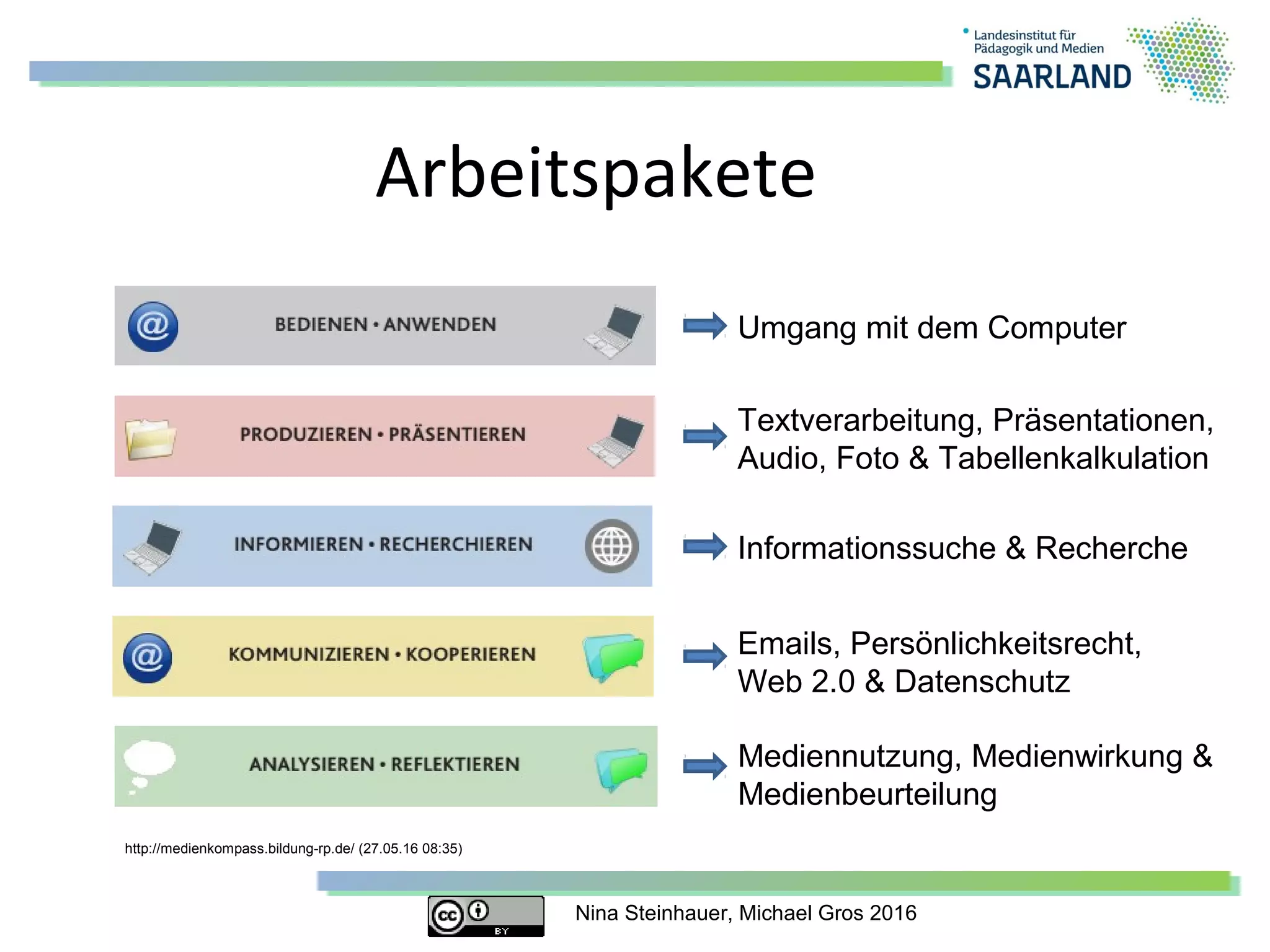 Landesinstitut für Pädagogik und Medien
SAARLAND

Arbeitspakete

BEDIENEN • ANWENDEN
Umgang mit dem Computer

PRODUZIEREN • PRÄSENTIEREN
Textverarbeitung, Präsentationen, Audio, Foto & Tabellenkalkulation

INFORMIEREN • RECHERCHIEREN
Informationssuche & Recherche

KOMMUNIZIEREN • KOOPERIEREN
Emails, Persönlichkeitsrecht, Web 2.0 & Datenschutz

ANALYSIEREN • REFLEKTIEREN
Mediennutzung, Medienwirkung & Medienbeurteilung

http://medienkompass.bildung-rp.de/ (27.05.16 08:35)

cc BY

Nina Steinhauer, Michael Gros 2016